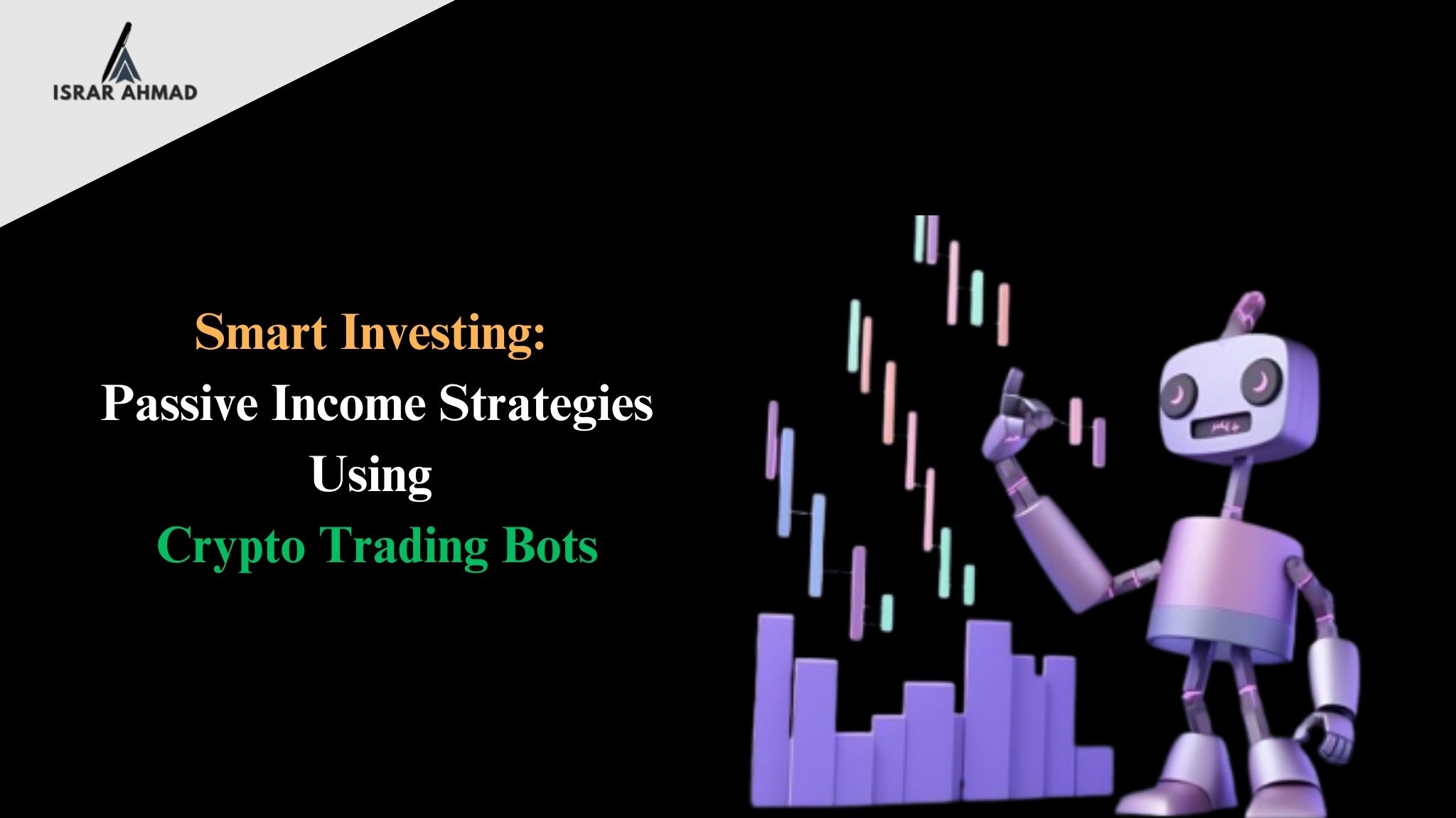 ISRAR AHMAD

Smart Investing:
Passive Income Strategies
Using
Crypto Trading Bots